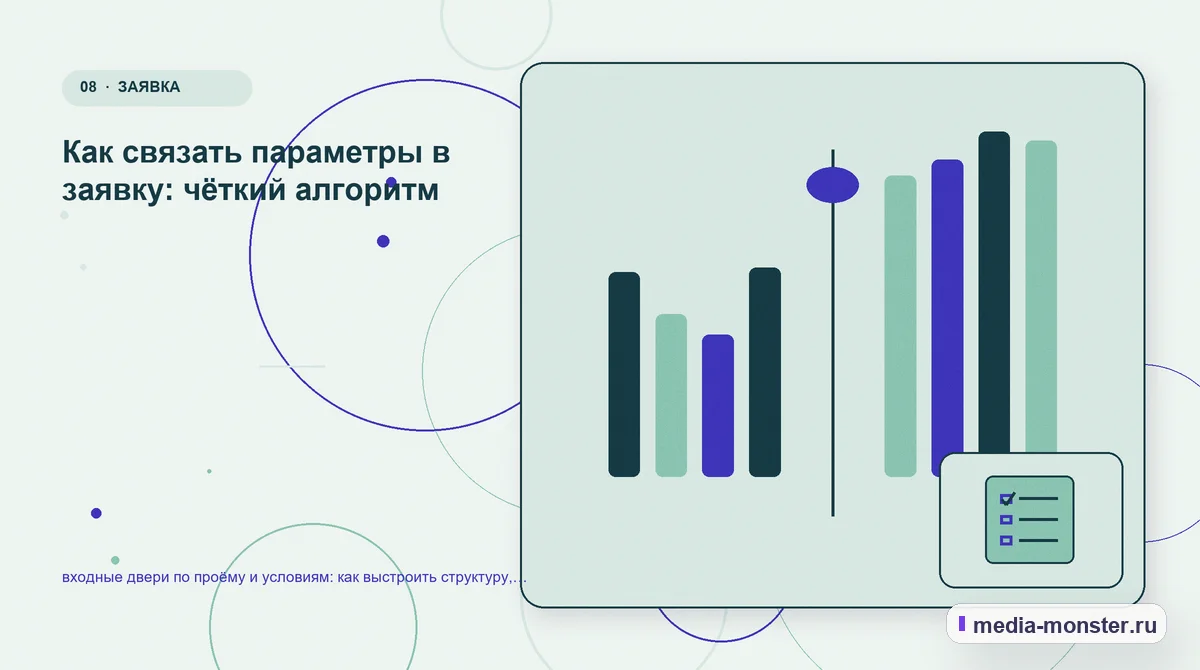 08 · ЗАЯВКА

Как связать параметры в заявку: чёткий алгоритм

входные двери по проёму и условиям: как выстроить структуру,...

media-monster.ru